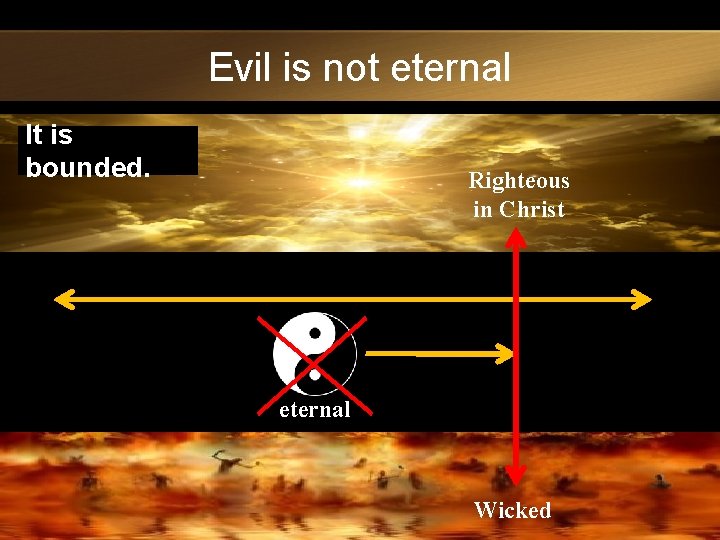 Evil is not eternal

It is bounded.

Righteous in Christ

eternal

Wicked